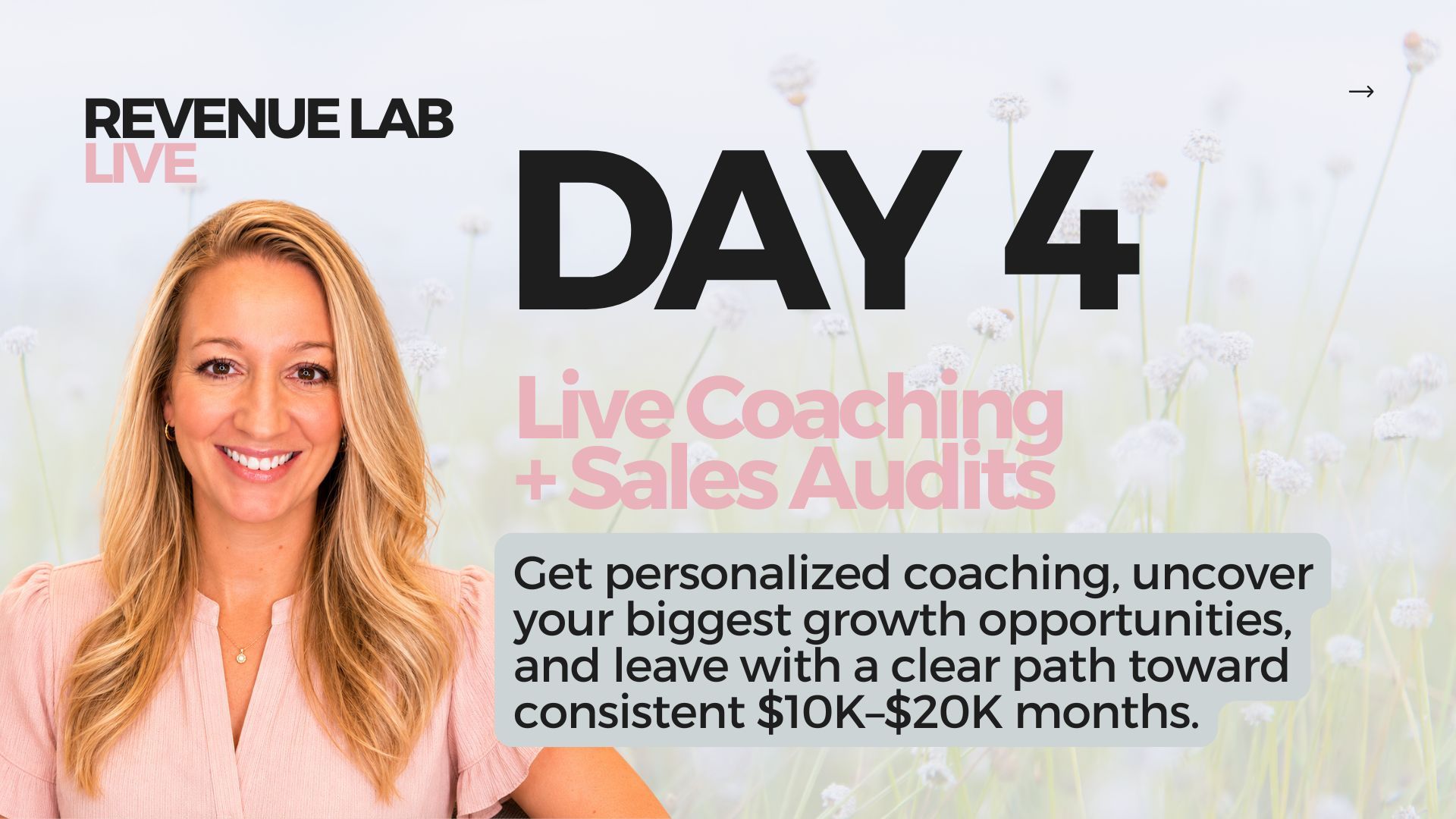 REVENUE LAB
LIVE

→

DAY 4

Live Coaching
+ Sales Audits

Get personalized coaching, uncover your biggest growth opportunities, and leave with a clear path toward consistent \$10K–\$20K months.